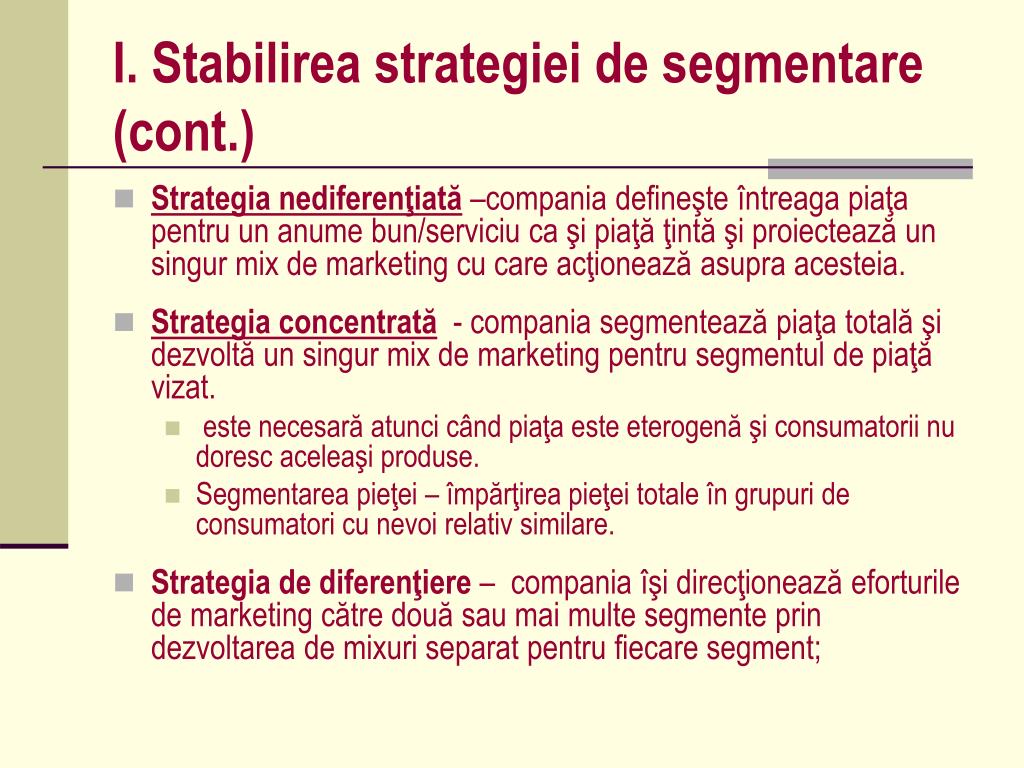 I. Stabilirea strategiei de segmentare (cont.)

Strategia nediferenţiată –compania defineşte întreaga piaţa pentru un anume bun/serviciu ca şi piaţă ţintă şi proiectează un singur mix de marketing cu care acţionează asupra acesteia.

Strategia concentrată - compania segmentează piaţa totală şi dezvoltă un singur mix de marketing pentru segmentul de piaţă vizat.

este necesară atunci când piaţa este eterogenă şi consumatorii nu doresc aceleaşi produse.

Segmentarea pieţei – împărţirea pieţei totale în grupuri de consumatori cu nevoi relativ similare.

Strategia de diferenţiere – compania îşi direcţionează eforturile de marketing către două sau mai multe segmente prin dezvoltarea de mixuri separat pentru fiecare segment;